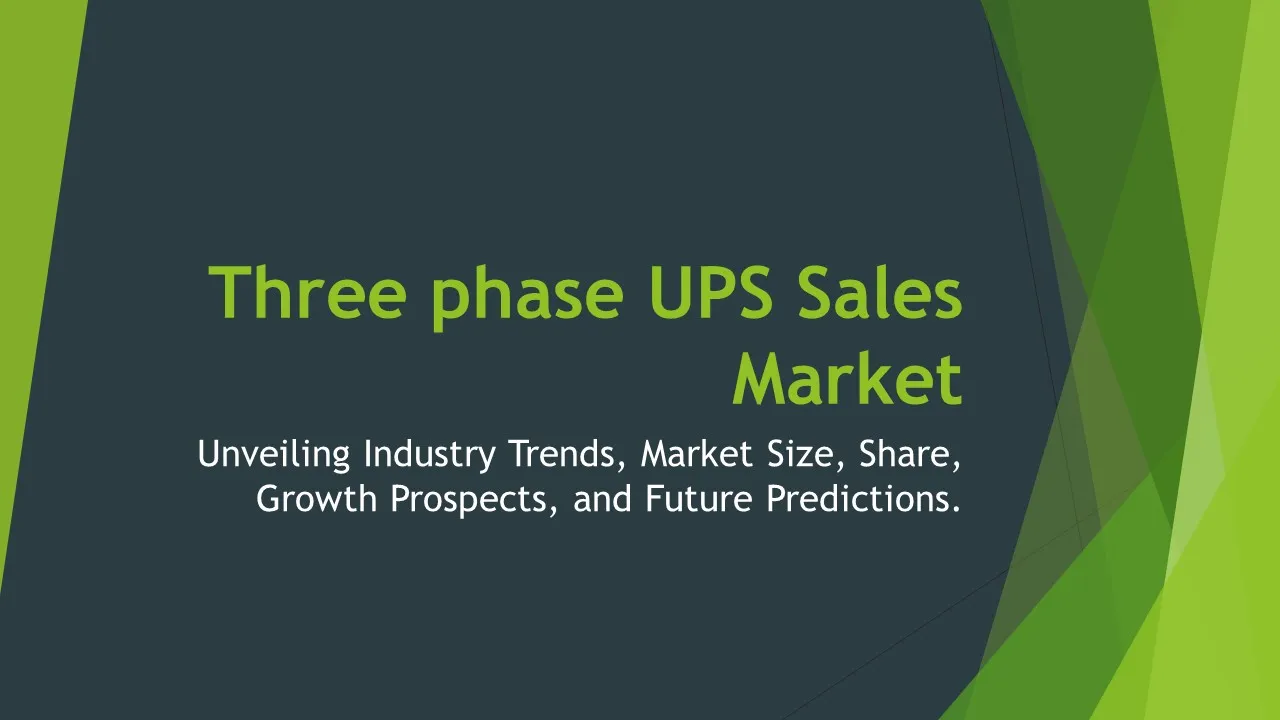 Three phase UPS Sales Market

Unveiling Industry Trends, Market Size, Share, Growth Prospects, and Future Predictions.